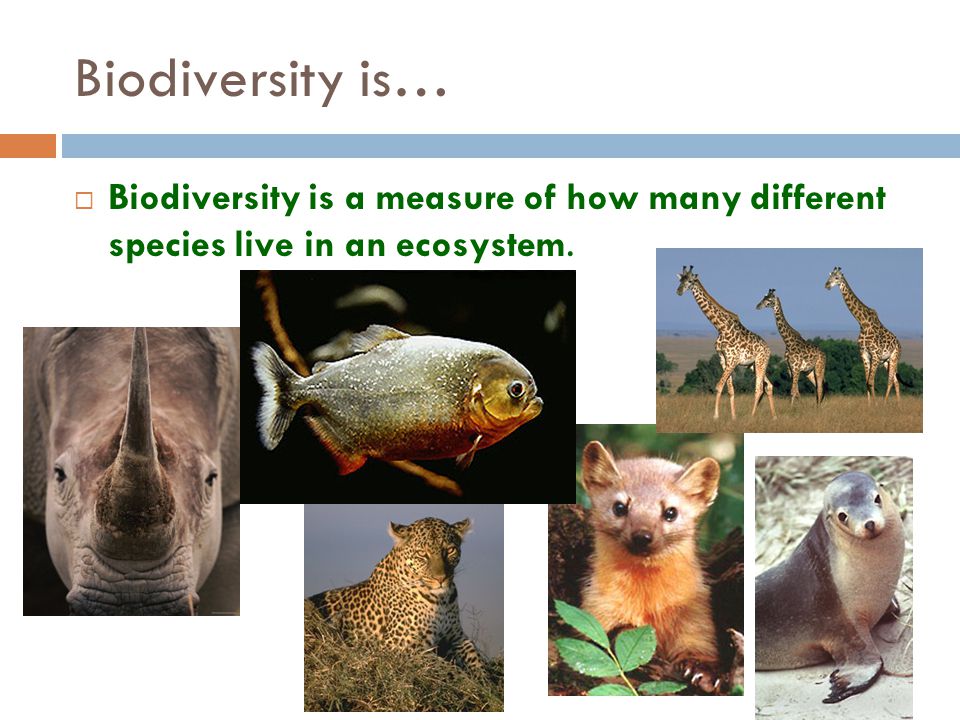 Biodiversity is…

□ Biodiversity is a measure of how many different species live in an ecosystem.